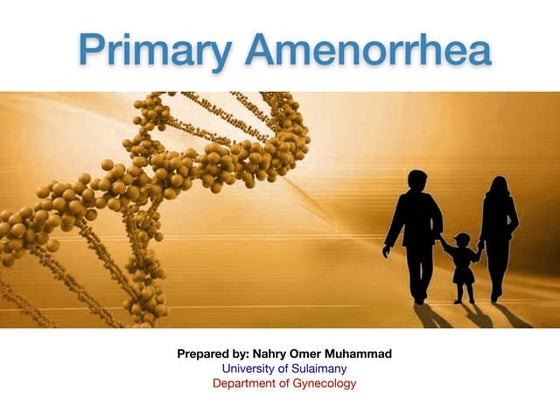 Primary Amenorrhea

Prepared by: Nahry Omer Muhammad
University of Sulaimany
Department of Gynecology